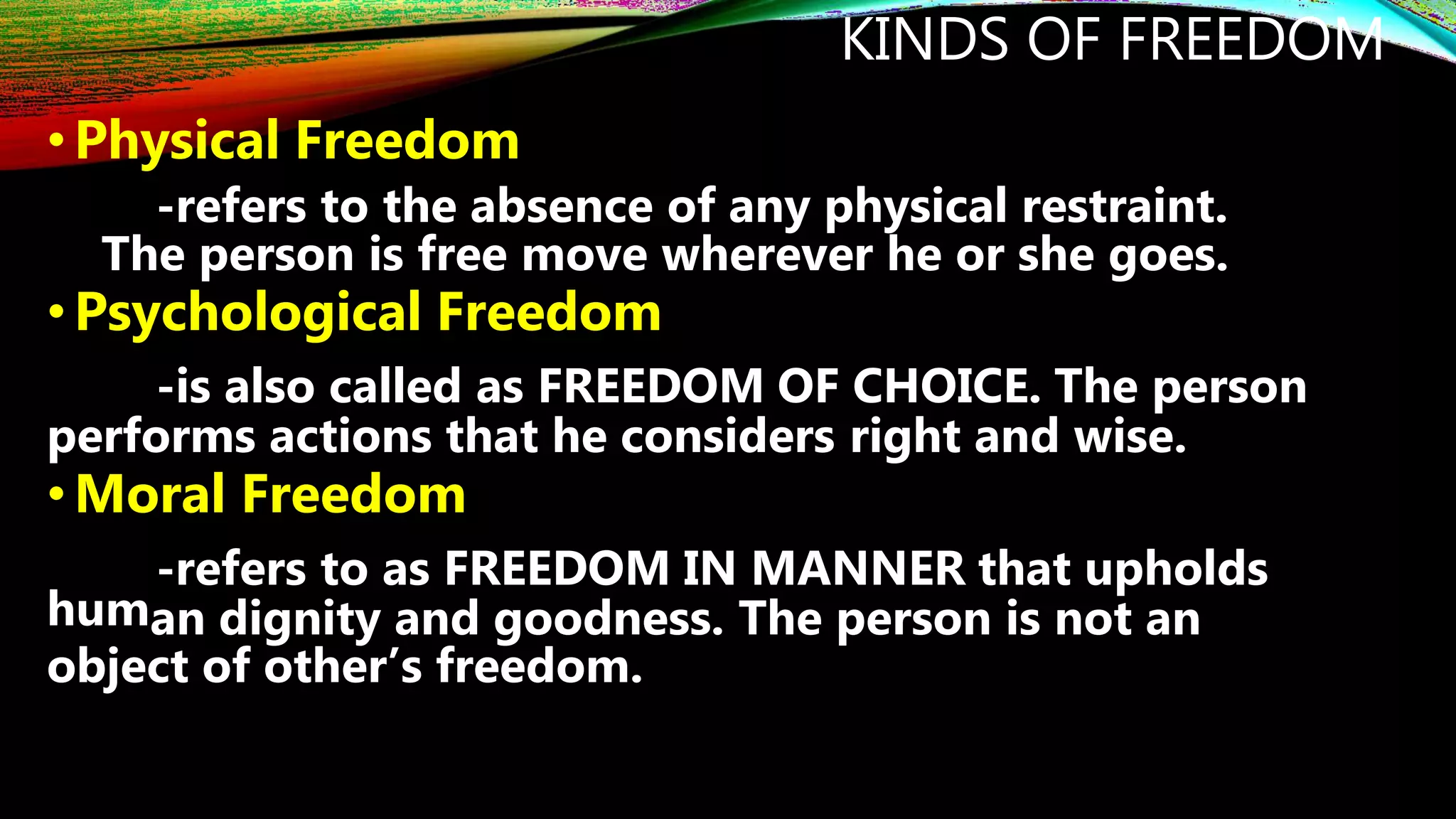 KINDS OF FREEDOM

• Physical Freedom

-refers to the absence of any physical restraint. The person is free move wherever he or she goes.

• Psychological Freedom

-is also called as FREEDOM OF CHOICE. The person performs actions that he considers right and wise.

• Moral Freedom

-refers to as FREEDOM IN MANNER that upholds human dignity and goodness. The person is not an object of other's freedom.